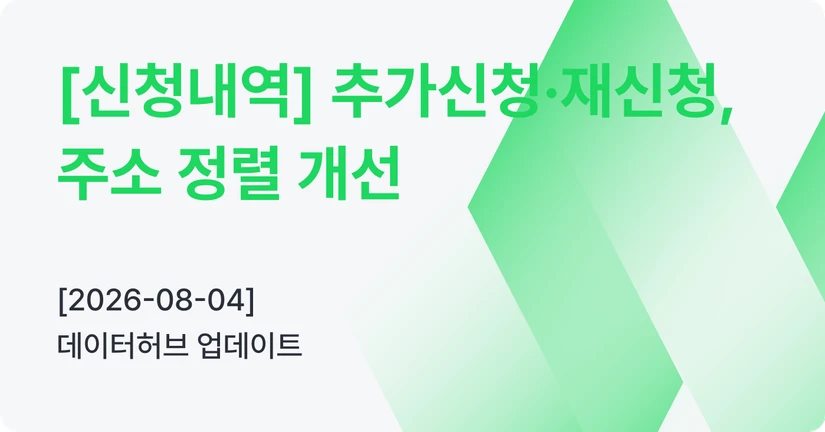 [신청내역] 추가신청·재신청, 주소 정렬 개선

[2026-08-04]
데이터허브 업데이트